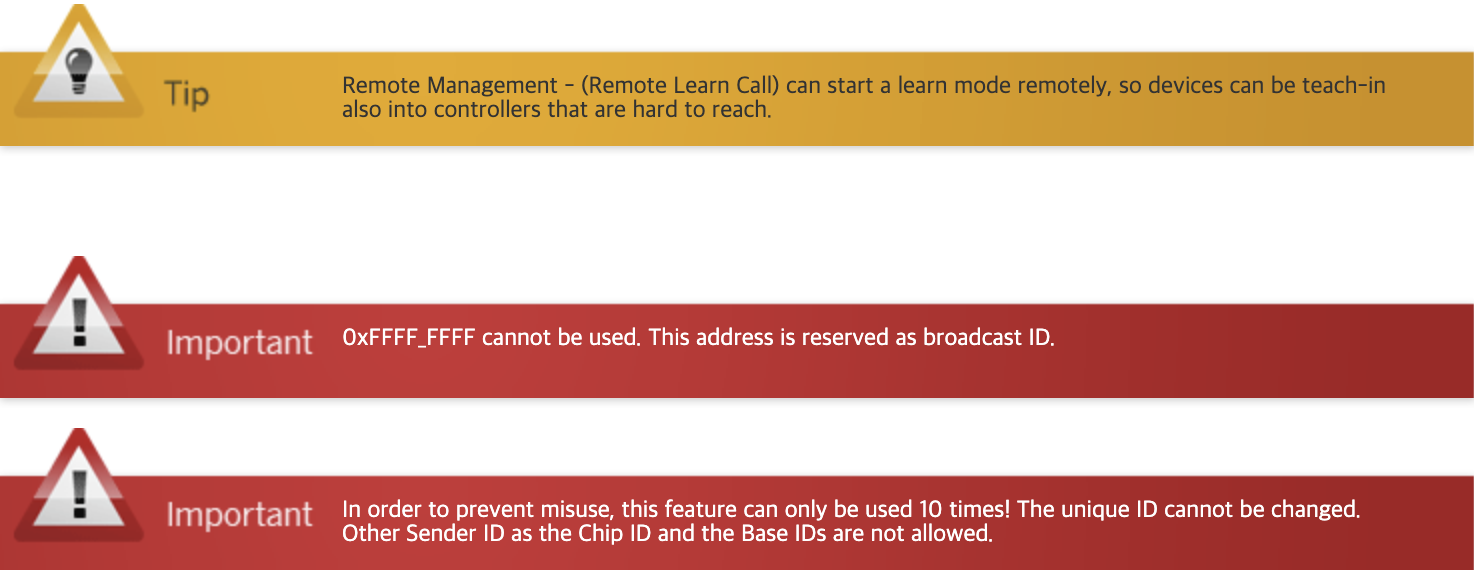 Tip

Remote Management - (Remote Learn Call) can start a learn mode remotely, so devices can be teach-in also into controllers that are hard to reach.

Important

0xFFFF_FFFF cannot be used. This address is reserved as broadcast ID.

Important

In order to prevent misuse, this feature can only be used 10 times! The unique ID cannot be changed. Other Sender ID as the Chip ID and the Base IDs are not allowed.